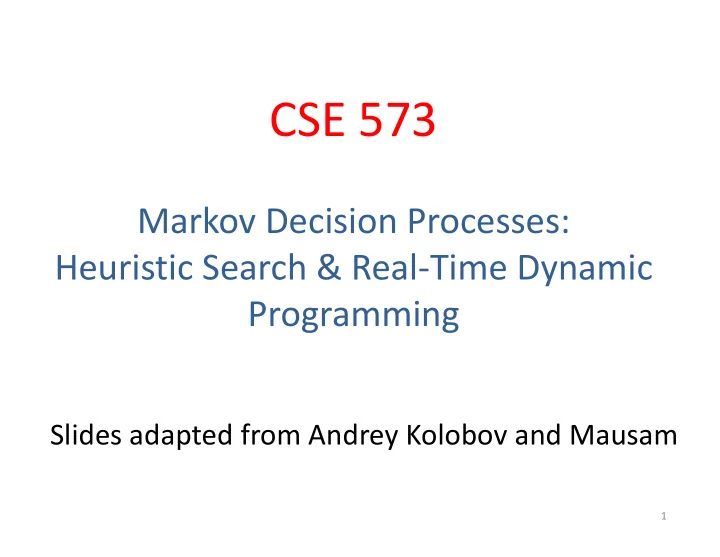 CSE 573

Markov Decision Processes: Heuristic Search & Real-Time Dynamic Programming

Slides adapted from Andrey Kolobov and Mausam

1